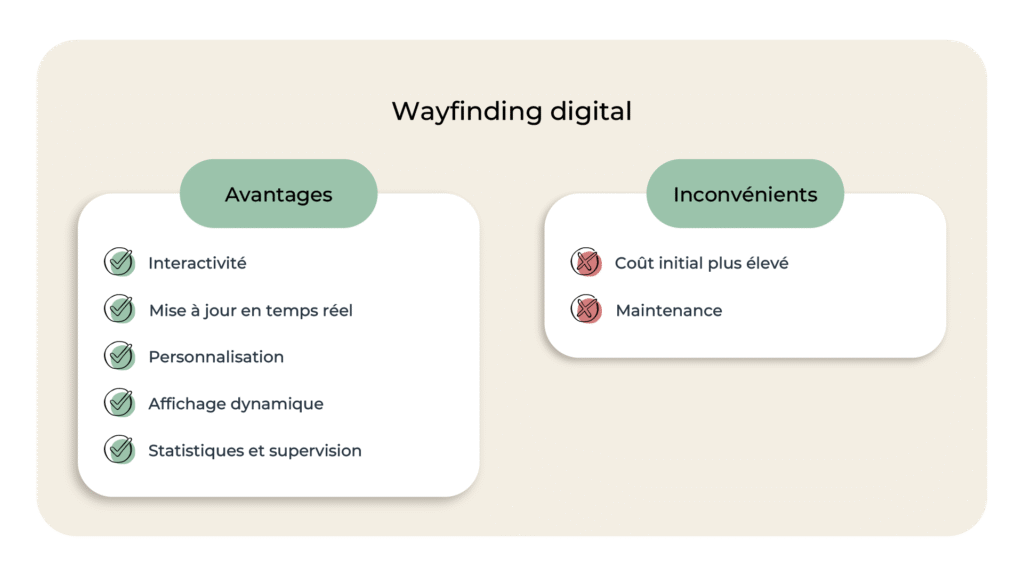 Wayfinding digital

Avantages

Interactivité

Mise à jour en temps réel

Personnalisation

Affichage dynamique

Statistiques et supervision

Inconvénients

Coût initial plus élevé

Maintenance